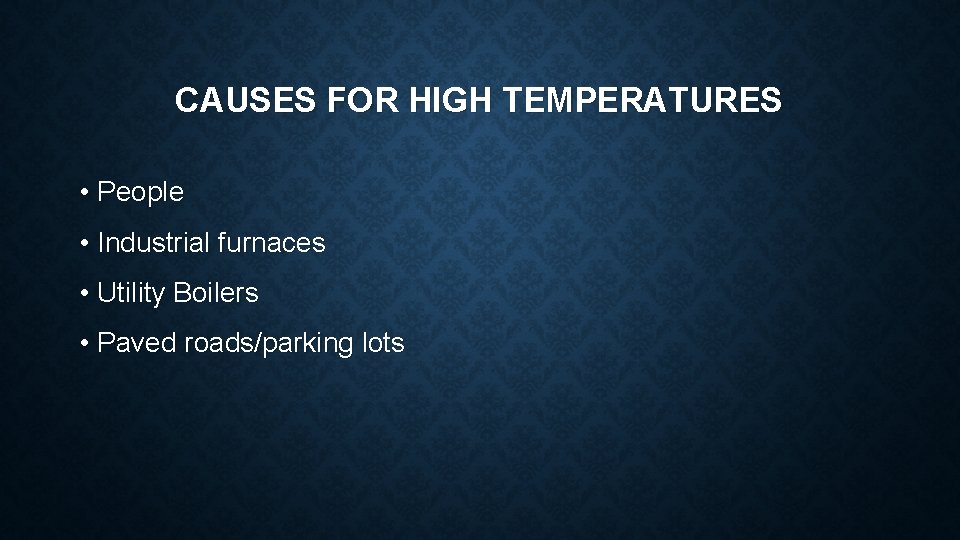 CAUSES FOR HIGH TEMPERATURES

• People
• Industrial furnaces
• Utility Boilers
• Paved roads/parking lots